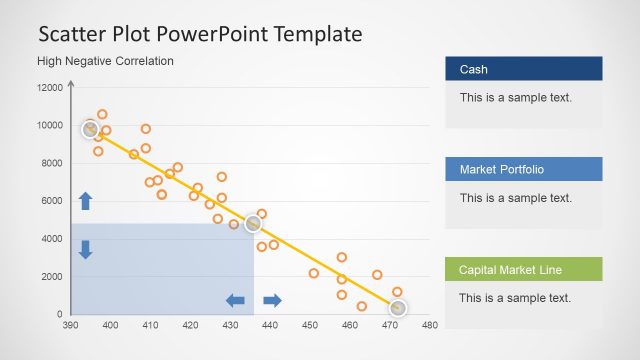 Scatter Plot PowerPoint Template

High Negative Correlation

12000
10000
8000
6000
4000
2000
0

390 400 410 420 430 440 450 460 470 480

Cash

This is a sample text.

Market Portfolio

This is a sample text.

Capital Market Line

This is a sample text.